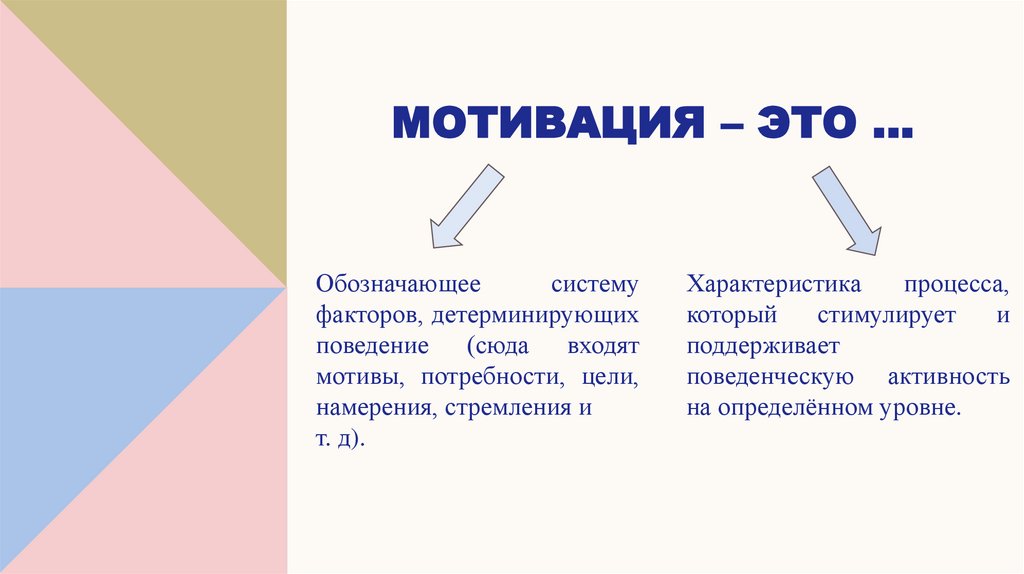 МОТИВАЦИЯ – ЭТО …

Обозначающее систему факторов, детерминирующих поведение (сюда входят мотивы, потребности, цели, намерения, стремления и т. д).

Характеристика процесса, который стимулирует и поддерживает поведенческую активность на определённом уровне.